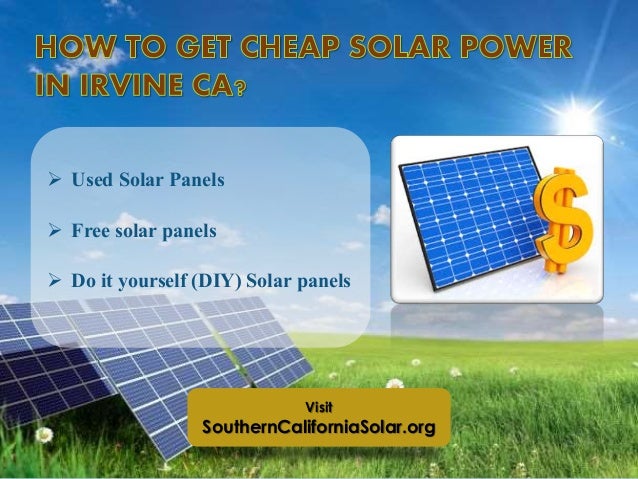 HOW TO GET CHEAP SOLAR POWER IN IRVINE CA?

➢ Used Solar Panels

➢ Free solar panels

➢ Do it yourself (DIY) Solar panels

$

Visit
SouthernCaliforniaSolar.org